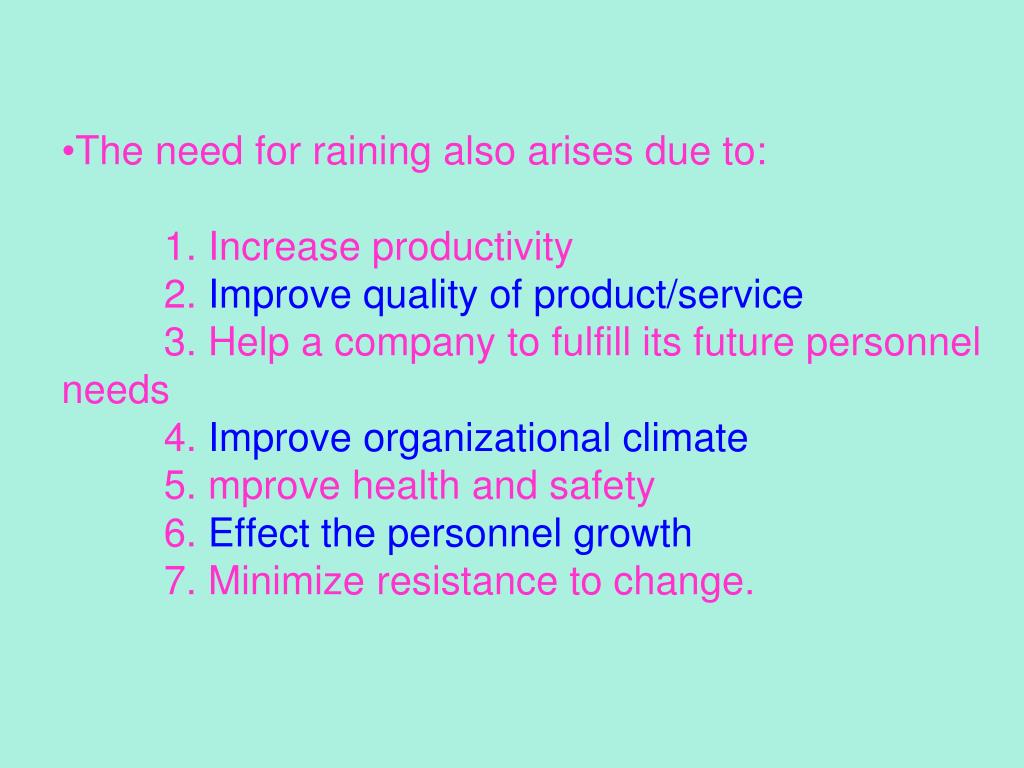 •The need for raining also arises due to:

1. Increase productivity
2. Improve quality of product/service
3. Help a company to fulfill its future personnel needs
4. Improve organizational climate
5. mprove health and safety
6. Effect the personnel growth
7. Minimize resistance to change.